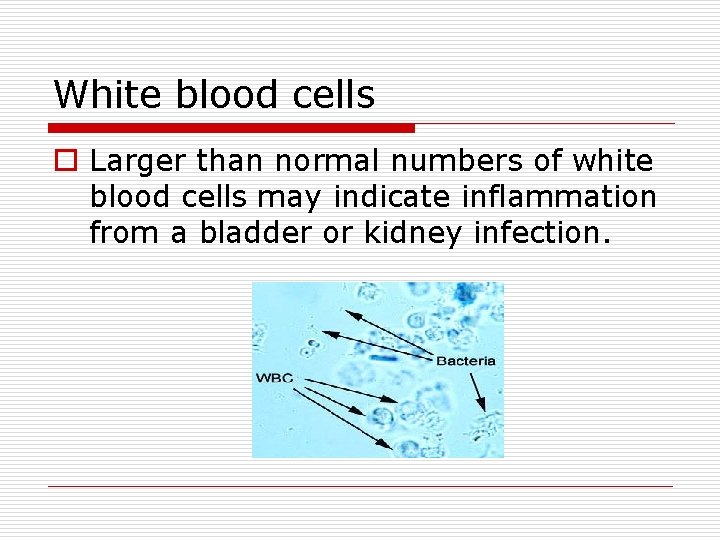 White blood cells

Larger than normal numbers of white blood cells may indicate inflammation from a bladder or kidney infection.

Bacteria
WBC